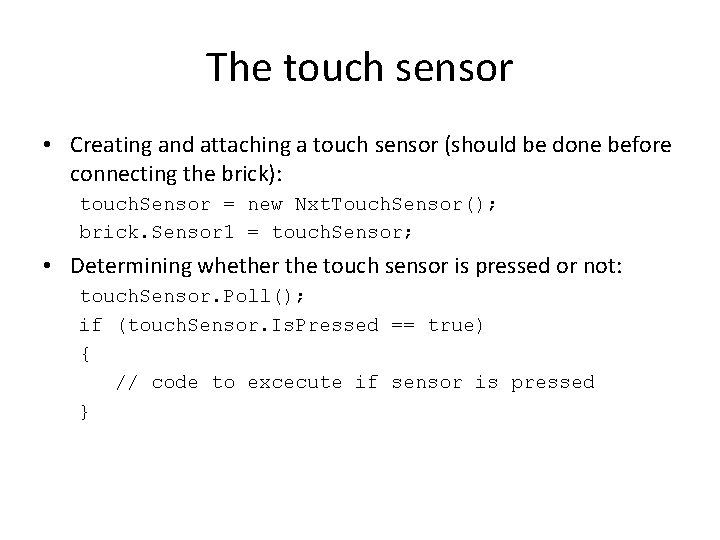 The touch sensor

• Creating and attaching a touch sensor (should be done before connecting the brick):
touchSensor = new NxtTouchSensor();
brick.Sensor1 = touchSensor;

• Determining whether the touch sensor is pressed or not:
touchSensor.Poll();
if (touchSensor.IsPressed == true)
{
// code to excecute if sensor is pressed
}